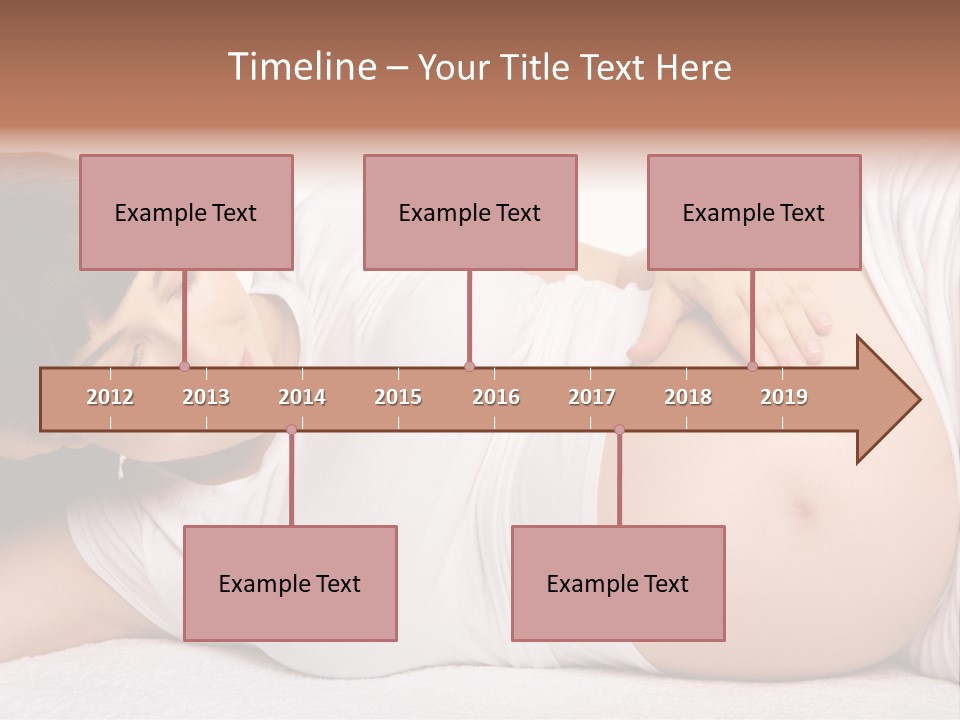 Timeline – Your Title Text Here

Example Text

Example Text

Example Text

2012 2013 2014 2015 2016 2017 2018 2019

Example Text

Example Text